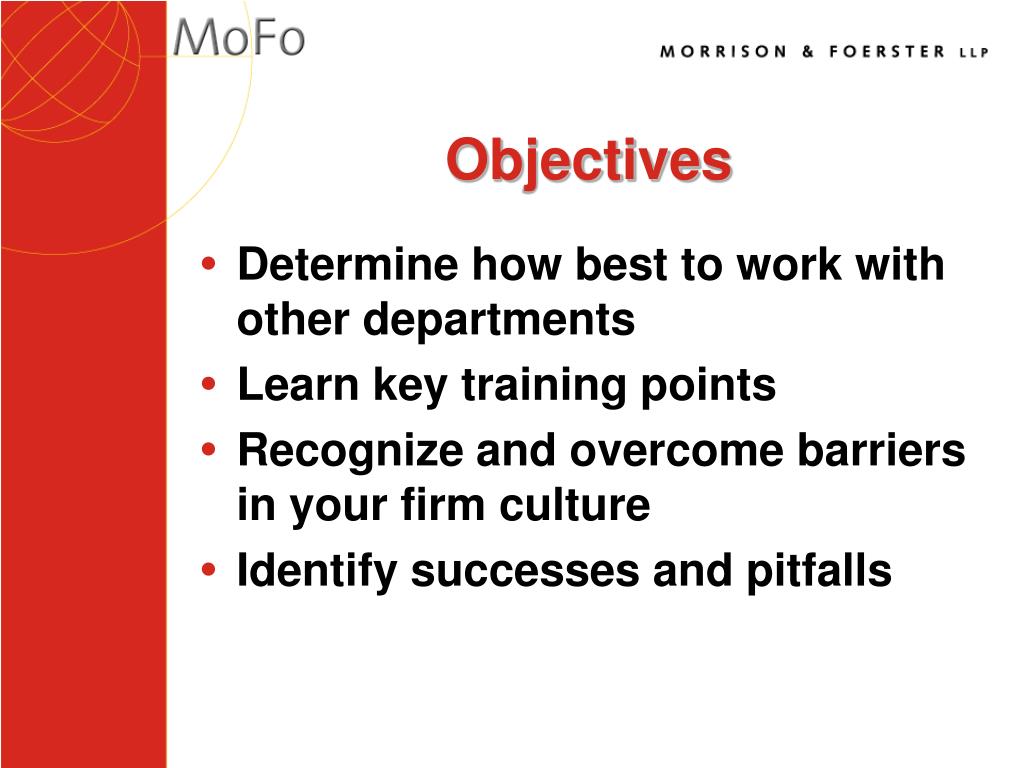 MoFo

MORRISON & FOERSTER LLP

Objectives

• Determine how best to work with other departments
• Learn key training points
• Recognize and overcome barriers in your firm culture
• Identify successes and pitfalls